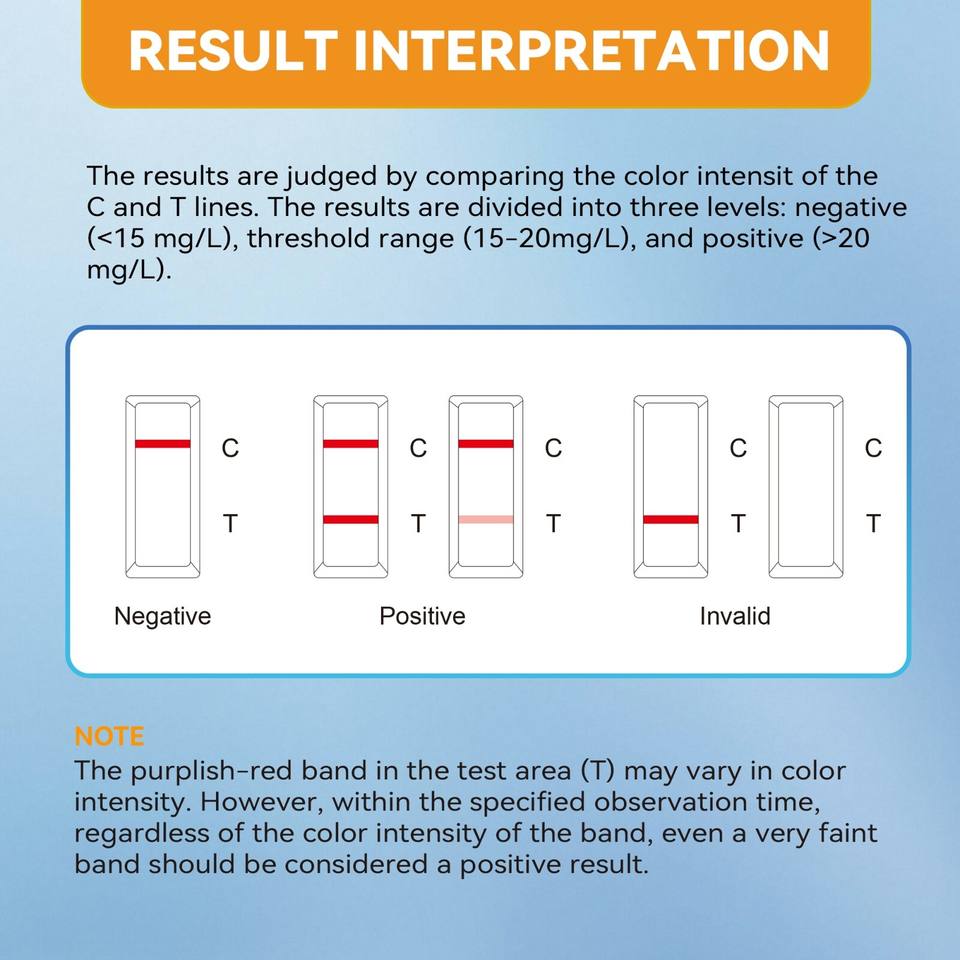 RESULT INTERPRETATION

The results are judged by comparing the color intensit of the C and T lines. The results are divided into three levels: negative (<15 mg/L), threshold range (15-20mg/L), and positive (>20 mg/L).

C
T
Negative

C
T
C
T
Positive

C
T
C
T
Invalid

NOTE
The purplish-red band in the test area (T) may vary in color intensity. However, within the specified observation time, regardless of the color intensity of the band, even a very faint band should be considered a positive result.